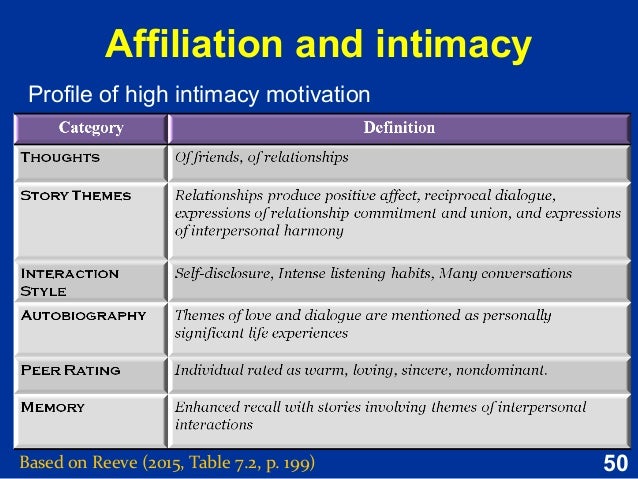 Affiliation and intimacy

Profile of high intimacy motivation

| Category | Definition |
|---|---|
| THOUGHTS | Of friends, of relationships |
| STORY THEMES | Relationships produce positive affect, reciprocal dialogue, expressions of relationship commitment and union, and expressions of interpersonal harmony |
| INTERACTION STYLE | Self-disclosure, Intense listening habits, Many conversations |
| AUTOBIOGRAPHY | Themes of love and dialogue are mentioned as personally significant life experiences |
| PEER RATING | Individual rated as warm, loving, sincere, nondominant. |
| MEMORY | Enhanced recall with stories involving themes of interpersonal interactions |

Based on Reeve (2015, Table 7.2, p. 199)

50